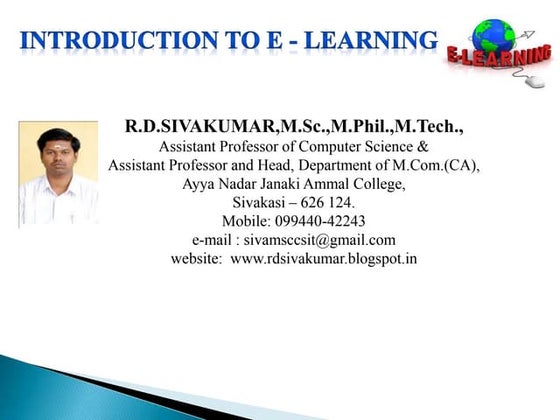 INTRODUCTION TO E - LEARNING

E-LEARNING

R.D.SIVAKUMAR,M.Sc.,M.Phil.,M.Tech.,
Assistant Professor of Computer Science &
Assistant Professor and Head, Department of M.Com.(CA),
Ayya Nadar Janaki Ammal College,
Sivakasi – 626 124.
Mobile: 099440-42243
e-mail : sivamsccsit@gmail.com
website: www.rdsivakumar.blogspot.in